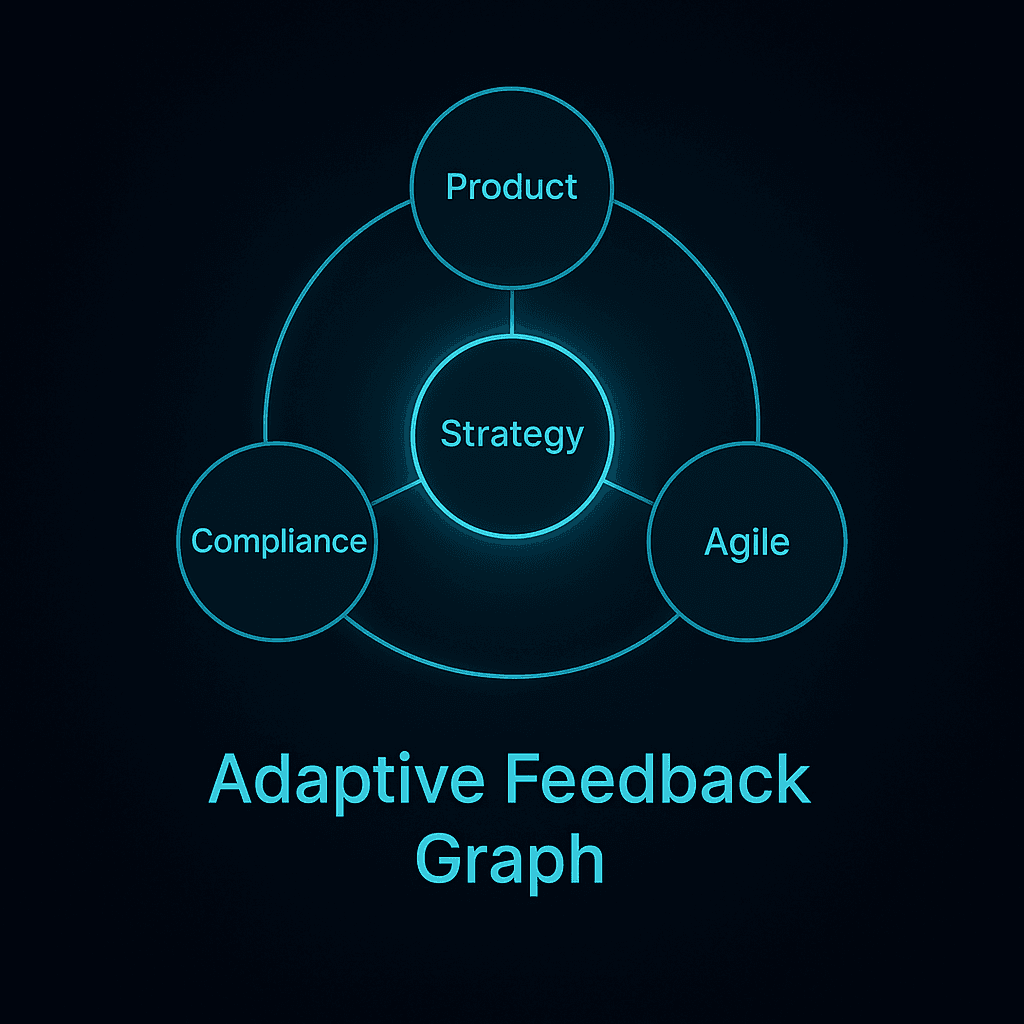 Product

Strategy

Compliance

Agile

Adaptive Feedback Graph